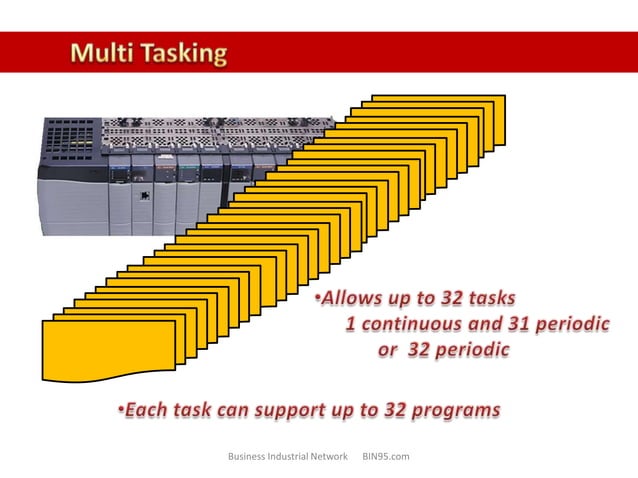 Multi Tasking

•Allows up to 32 tasks
1 continuous and 31 periodic
or 32 periodic

•Each task can support up to 32 programs

Business Industrial Network BIN95.com